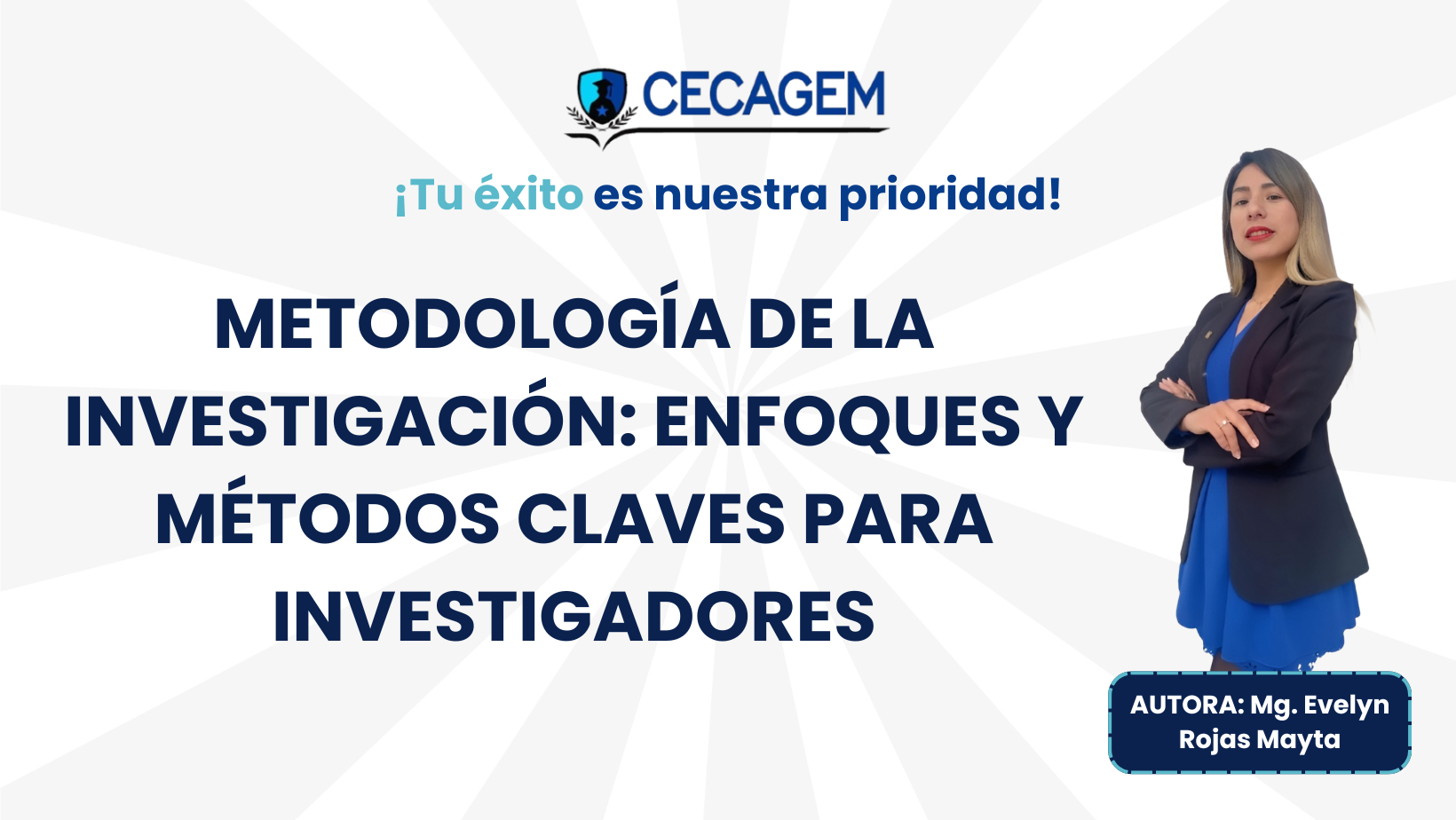 CECAGEM

¡Tu éxito es nuestra prioridad!

METODOLOGÍA DE LA INVESTIGACIÓN: ENFOQUES Y MÉTODOS CLAVES PARA INVESTIGADORES

AUTORA: Mg. Evelyn Rojas Mayta